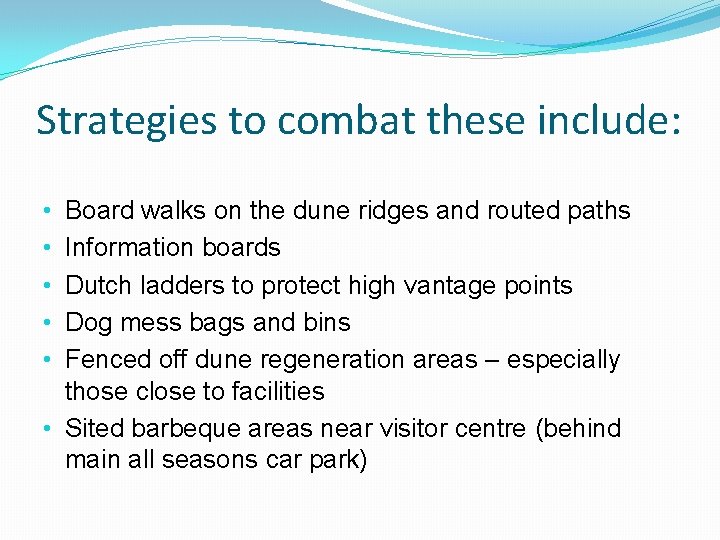 Strategies to combat these include:

• Board walks on the dune ridges and routed paths
• Information boards
• Dutch ladders to protect high vantage points
• Dog mess bags and bins
• Fenced off dune regeneration areas – especially those close to facilities
• Sited barbeque areas near visitor centre (behind main all seasons car park)